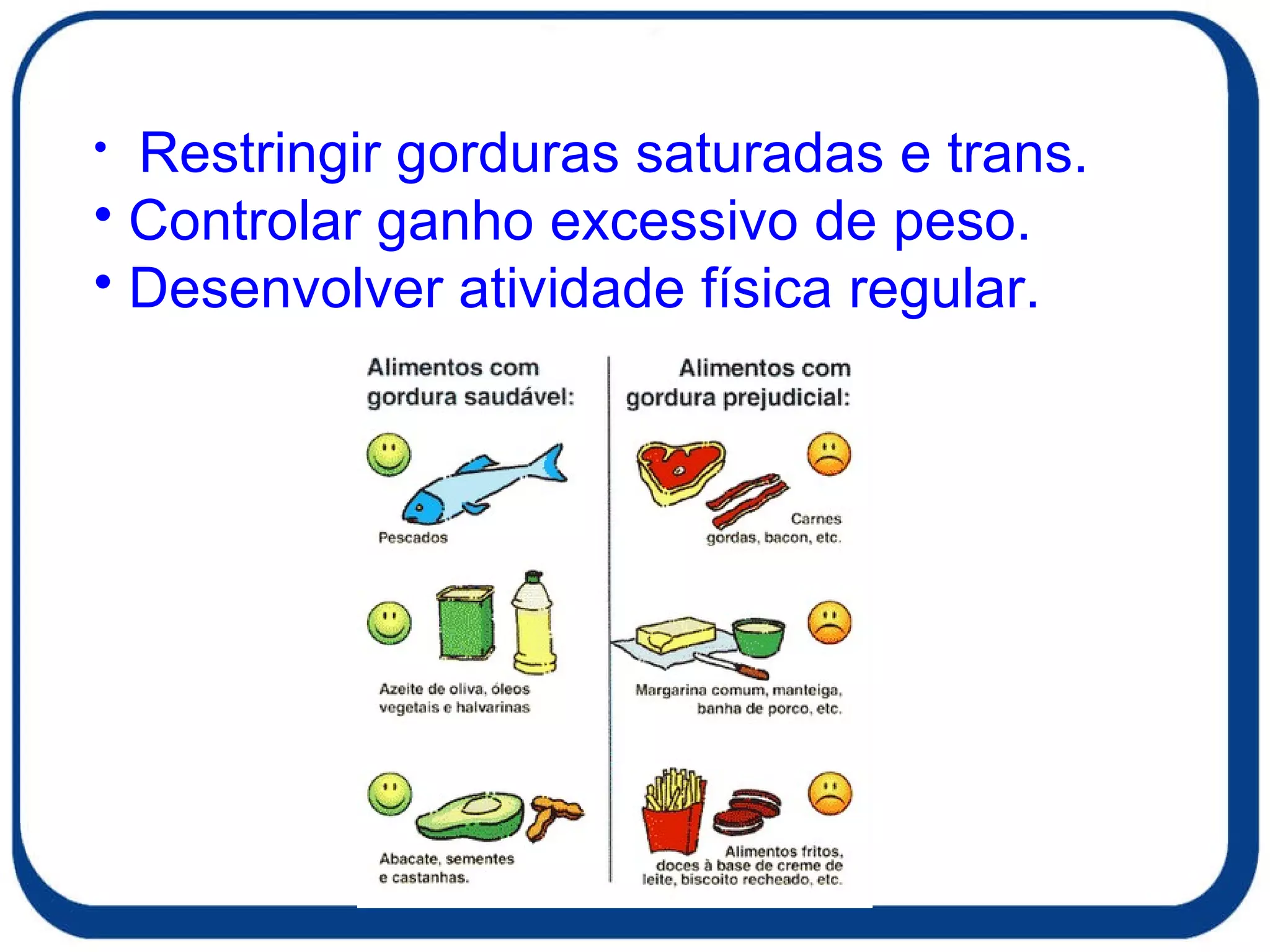 • Restringir gorduras saturadas e trans.
• Controlar ganho excessivo de peso.
• Desenvolver atividade física regular.

Alimentos com gordura saudável:

Pescados

Azeite de oliva, óleos vegetais e halvarinas

Abacate, sementes e castanhas.

Alimentos com gordura prejudicial:

Carnes gordas, bacon, etc.

Margarina comum, manteiga, banha de porco, etc.

Alimentos fritos, doces à base de creme de leite, biscoito recheado, etc.